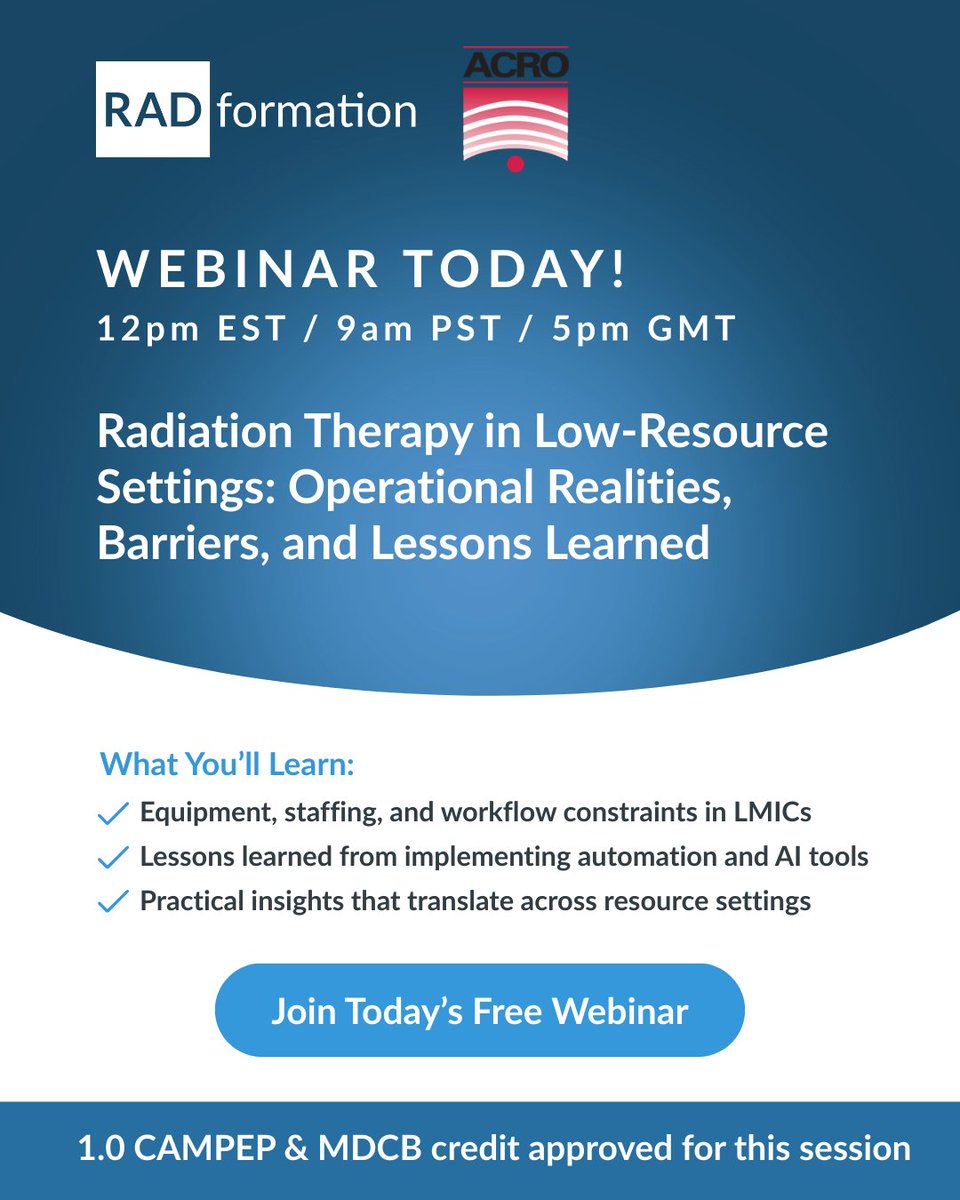 RAD formation

ACRO

WEBINAR TODAY!
12pm EST / 9am PST / 5pm GMT

Radiation Therapy in Low-Resource Settings: Operational Realities, Barriers, and Lessons Learned

What You'll Learn:
Equipment, staffing, and workflow constraints in LMICs
Lessons learned from implementing automation and AI tools
Practical insights that translate across resource settings

Join Today's Free Webinar

1.0 CAMPEP & MDCB credit approved for this session